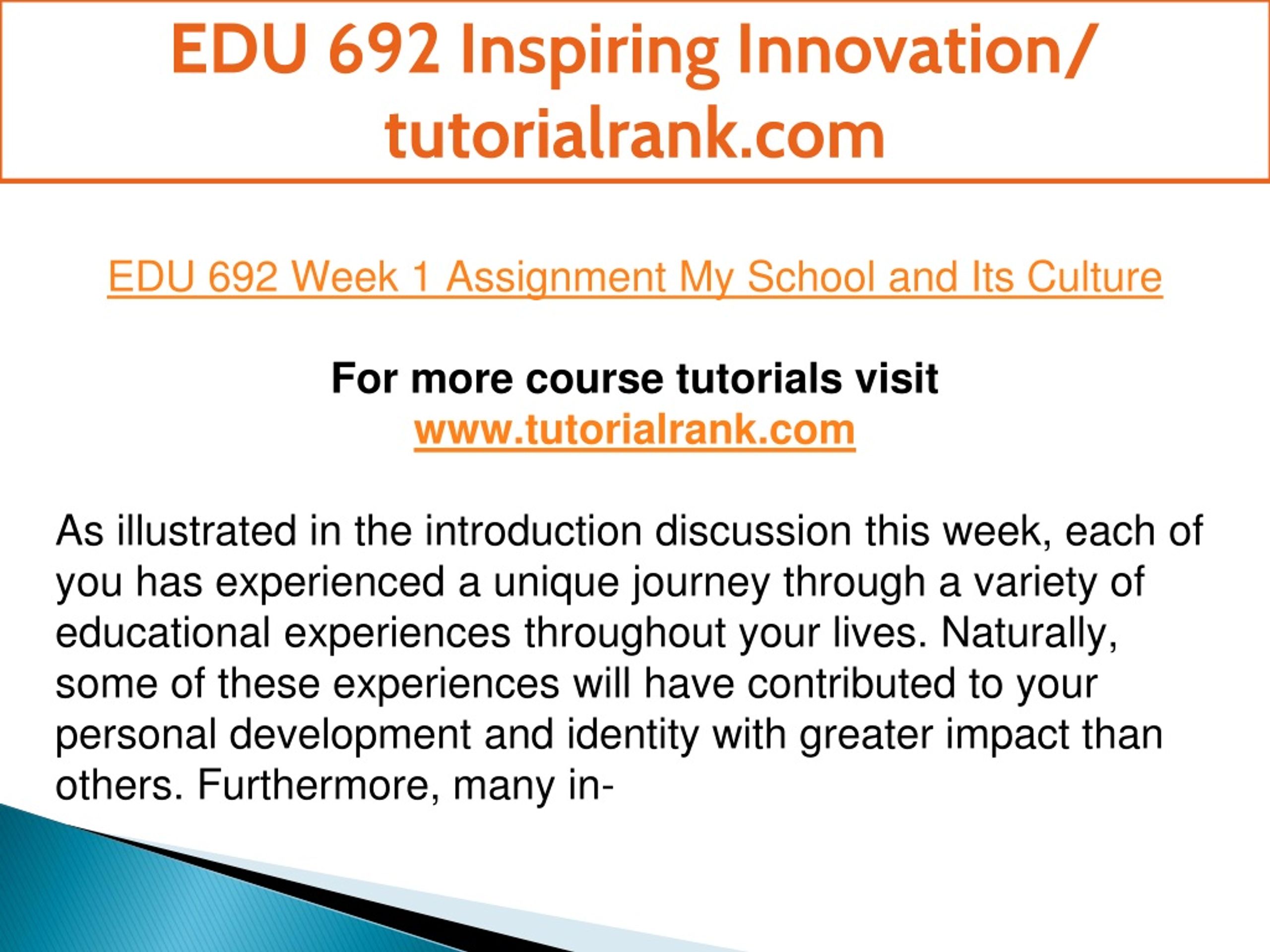 EDU 692 Inspiring Innovation/ tutorialrank.com

EDU 692 Week 1 Assignment My School and Its Culture

For more course tutorials visit
www.tutorialrank.com

As illustrated in the introduction discussion this week, each of you has experienced a unique journey through a variety of educational experiences throughout your lives. Naturally, some of these experiences will have contributed to your personal development and identity with greater impact than others. Furthermore, many in-